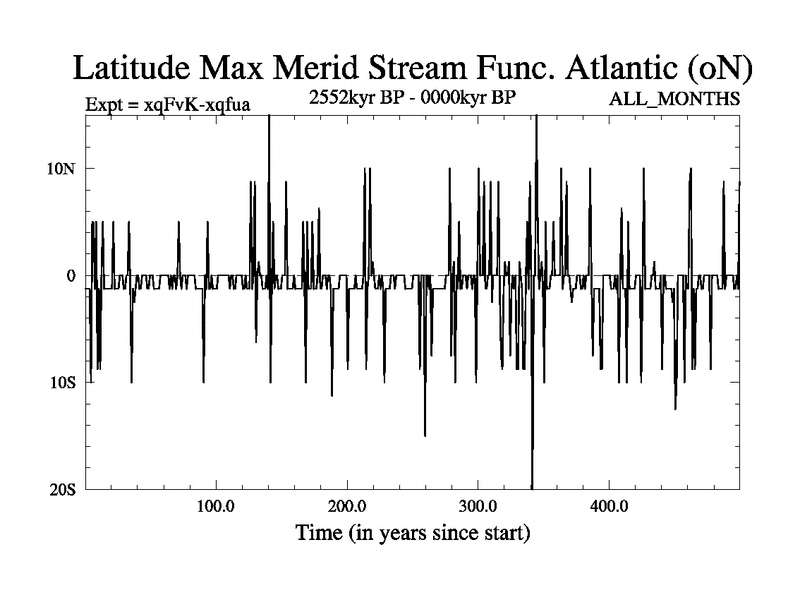 Latitude Max Merid Stream Func. Atlantic (oN)

Expt = xqFvK-xqfua

2552kyr BP - 0000kyr BP

ALL_MONTHS

10N

0

10S

20S

100.0

200.0

300.0

400.0

Time (in years since start)